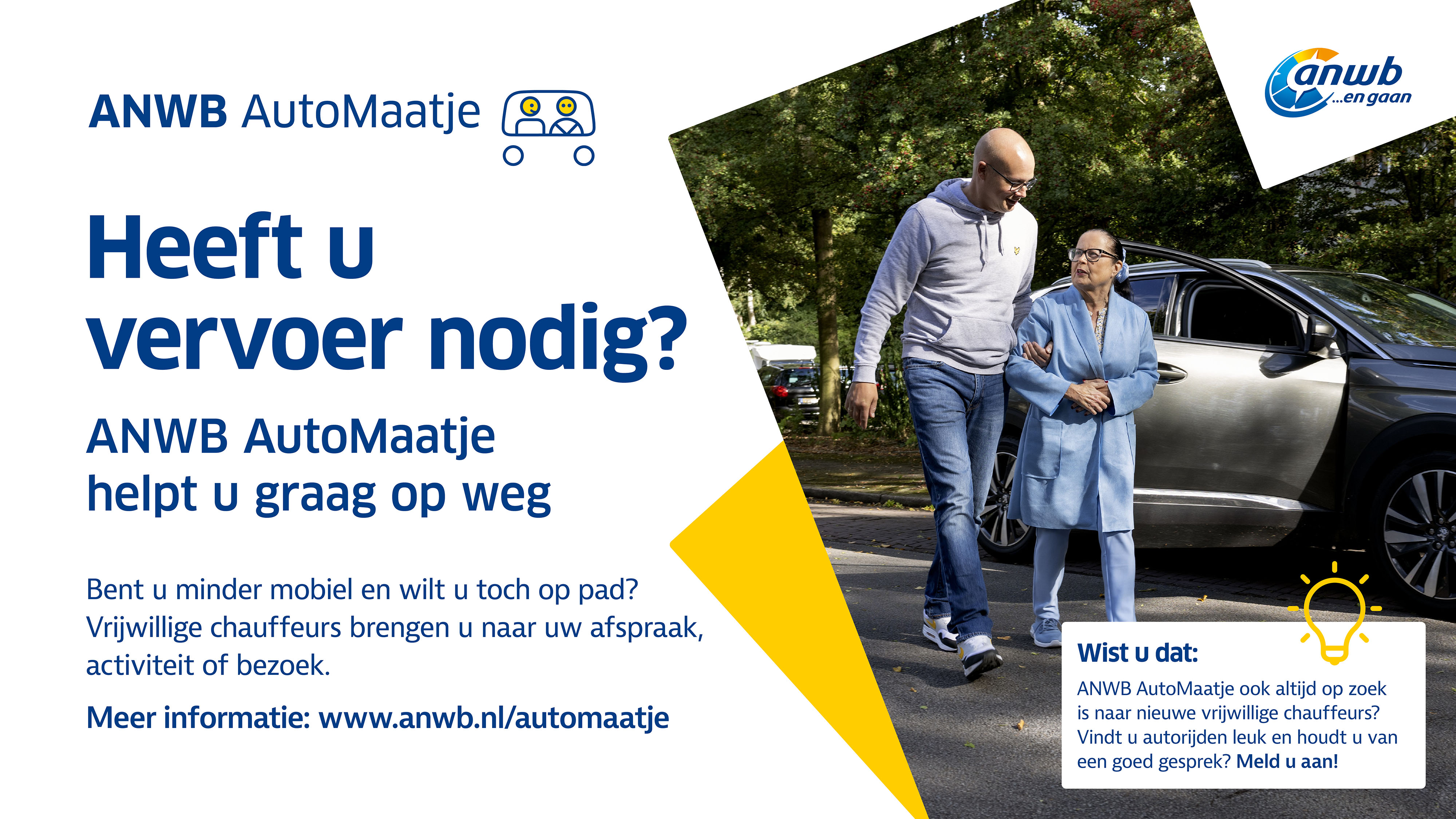 ANWB AutoMaatje

anwb ...en gaan

Heeft u vervoer nodig?

ANWB AutoMaatje helpt u graag op weg

Bent u minder mobiel en wilt u toch op pad? Vrijwillige chauffeurs brengen u naar uw afspraak, activiteit of bezoek.

Meer informatie: www.anwb.nl/automaatje

Wist u dat:

ANWB AutoMaatje ook altijd op zoek is naar nieuwe vrijwillige chauffeurs? Vindt u autorijden leuk en houdt u van een goed gesprek? Meld u aan!